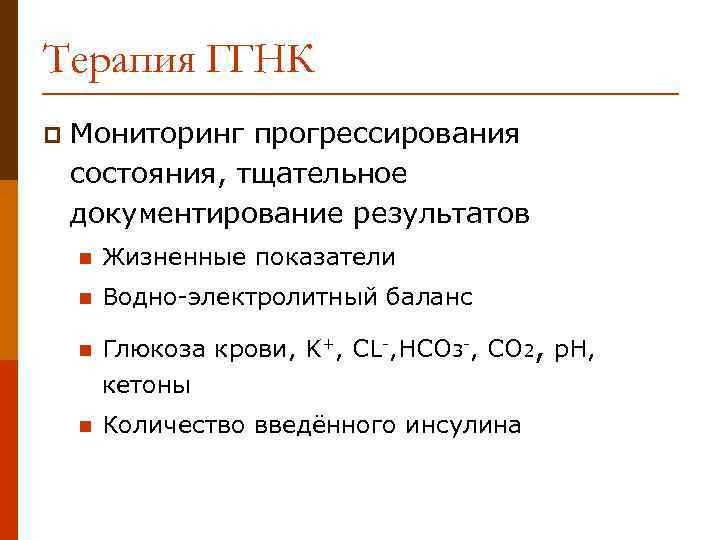 Терапия ГГНК

Мониторинг прогрессирования состояния, тщательное документирование результатов

Жизненные показатели

Водно-электролитный баланс

Глюкоза крови, $K^+$, $CL^-$,$HCO_3^-$, $CO_2$, pH, кетоны

Количество введённого инсулина